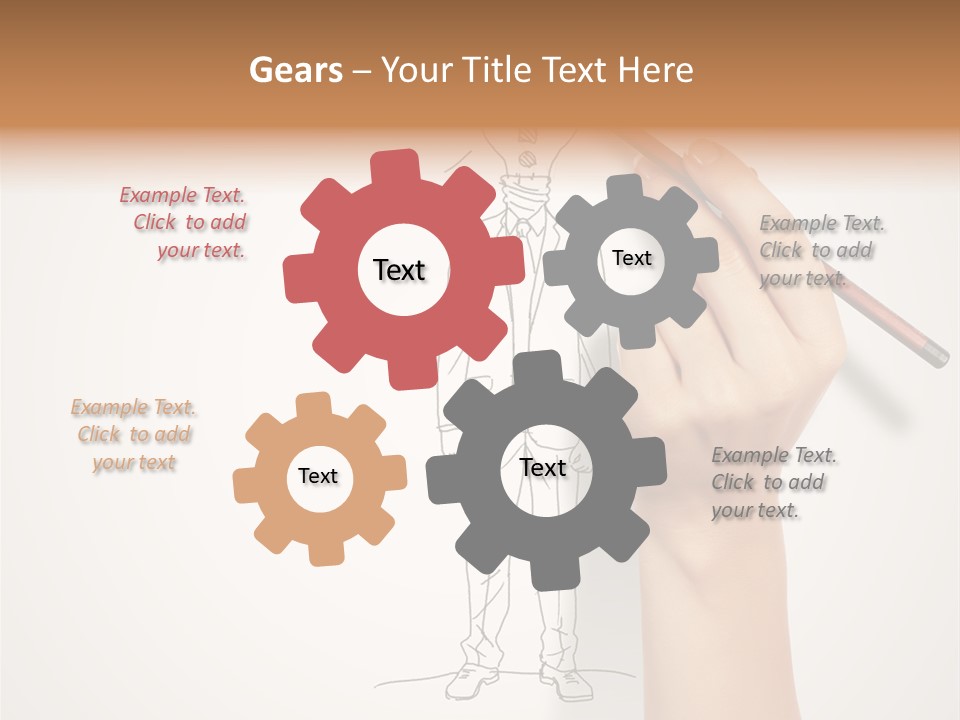 Gears – Your Title Text Here

Example Text. Click to add your text.

Text

Text

Example Text. Click to add your text.

Example Text. Click to add your text

Text

Text

Example Text. Click to add your text.